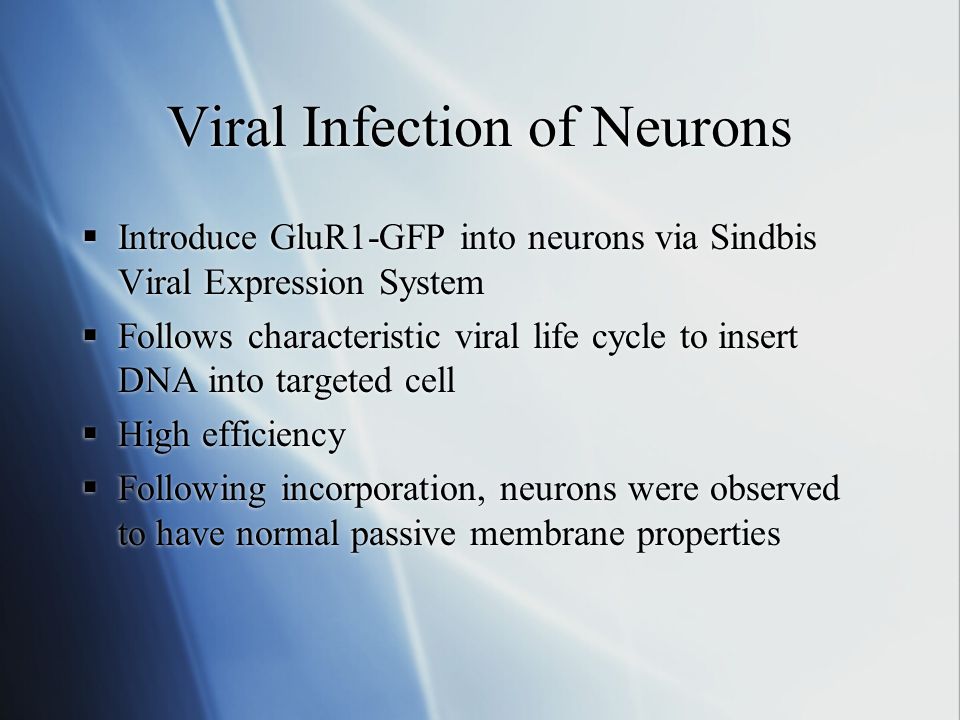 Viral Infection of Neurons

▪ Introduce GluR1-GFP into neurons via Sindbis Viral Expression System

▪ Follows characteristic viral life cycle to insert DNA into targeted cell

▪ High efficiency

▪ Following incorporation, neurons were observed to have normal passive membrane properties